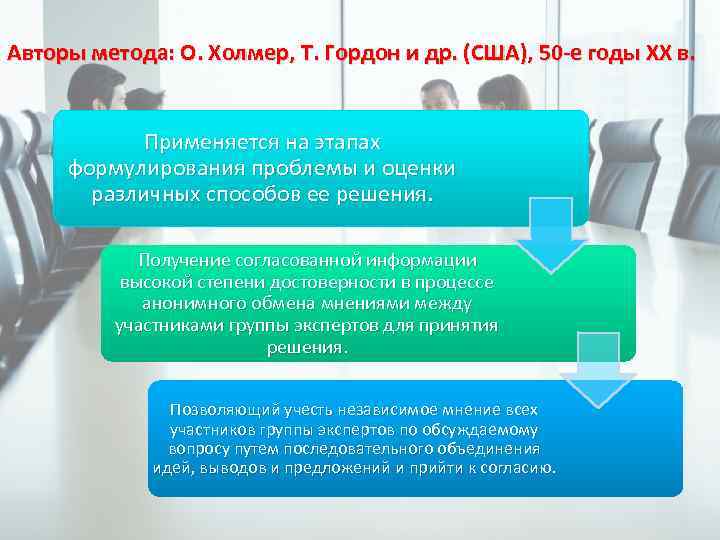 Авторы метода: О. Холмер, Т. Гордон и др. (США), 50-е годы XX в.

Применяется на этапах формулирования проблемы и оценки различных способов ее решения.

Получение согласованной информации высокой степени достоверности в процессе анонимного обмена мнениями между участниками группы экспертов для принятия решения.

Позволяющий учесть независимое мнение всех участников группы экспертов по обсуждаемому вопросу путем последовательного объединения идей, выводов и предложений и прийти к согласию.